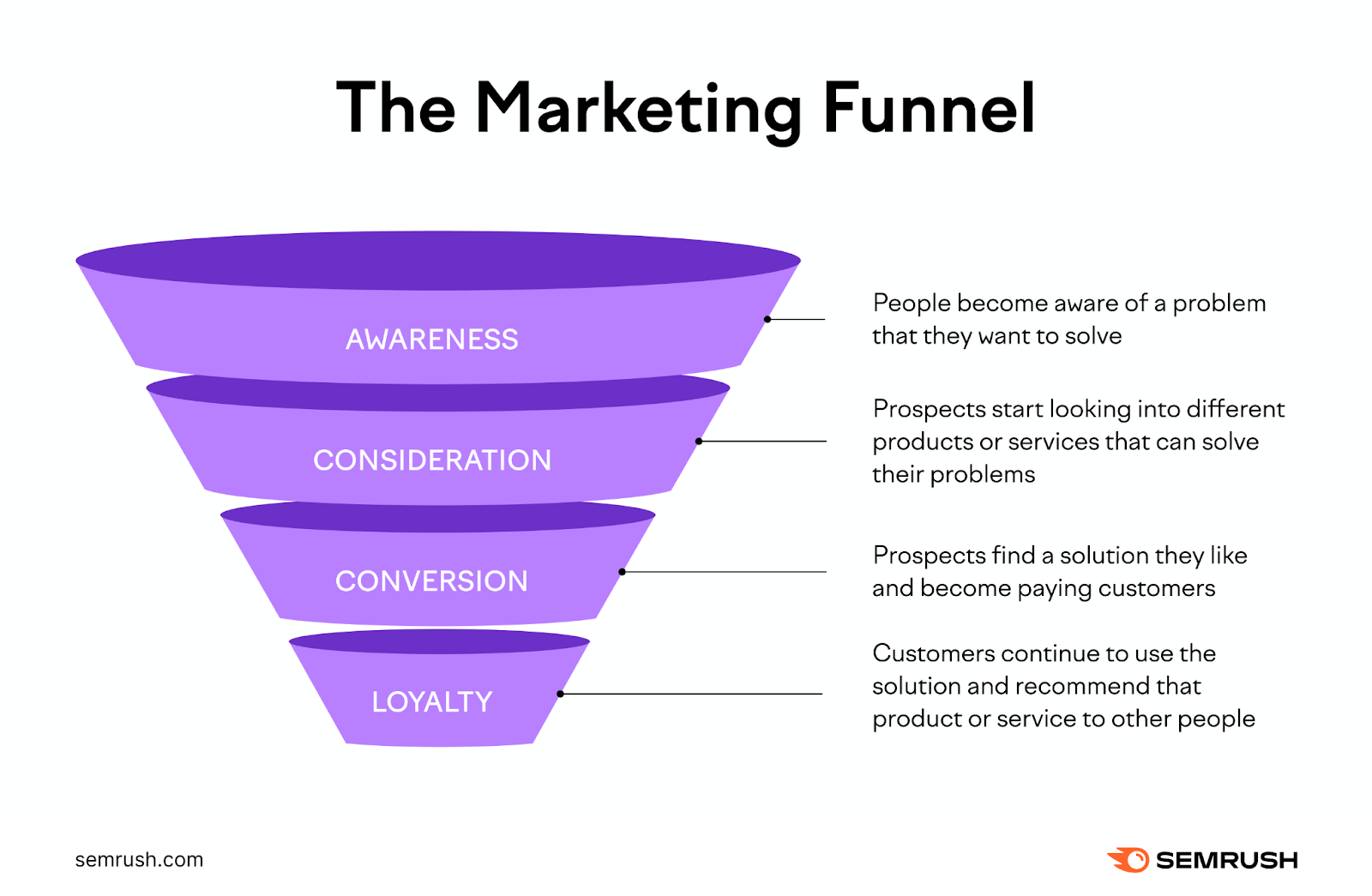 The Marketing Funnel

AWARENESS

People become aware of a problem that they want to solve

CONSIDERATION

Prospects start looking into different products or services that can solve their problems

CONVERSION

Prospects find a solution they like and become paying customers

LOYALTY

Customers continue to use the solution and recommend that product or service to other people

semrush.com

SEMRUSH